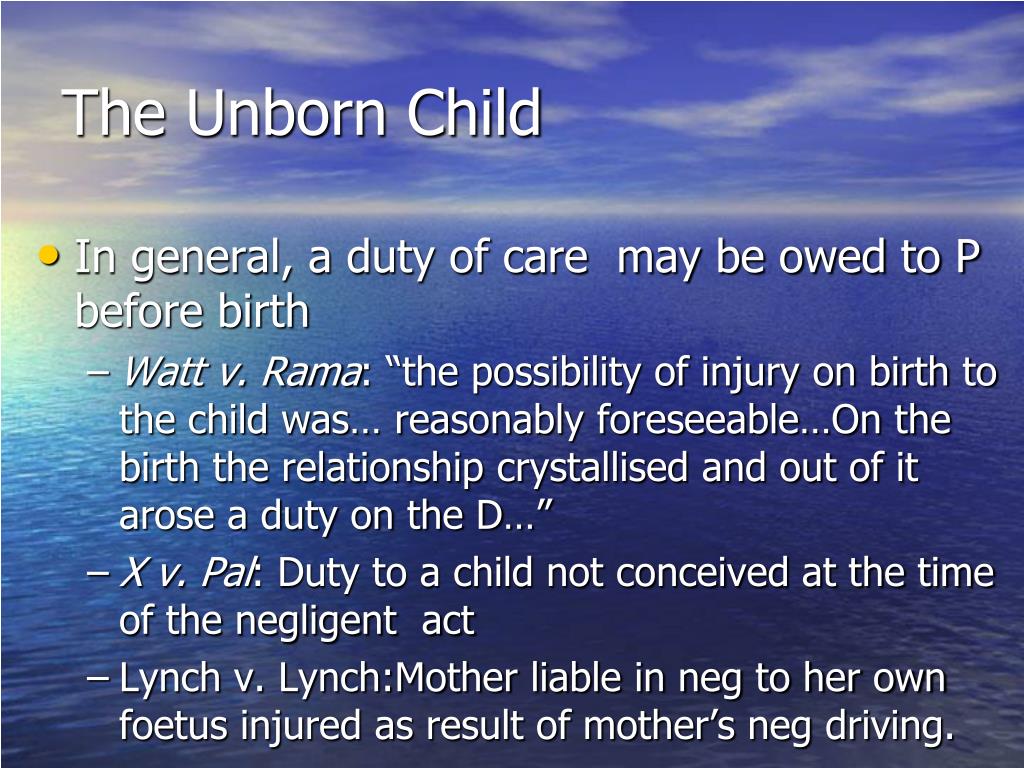 The Unborn Child

• In general, a duty of care  may be owed to P before birth
– Watt v. Rama: “the possibility of injury on birth to the child was… reasonably foreseeable…On the birth the relationship crystallised and out of it arose a duty on the D…”
– X v. Pal: Duty to a child not conceived at the time of the negligent  act
– Lynch v. Lynch:Mother liable in neg to her own foetus injured as result of mother’s neg driving.